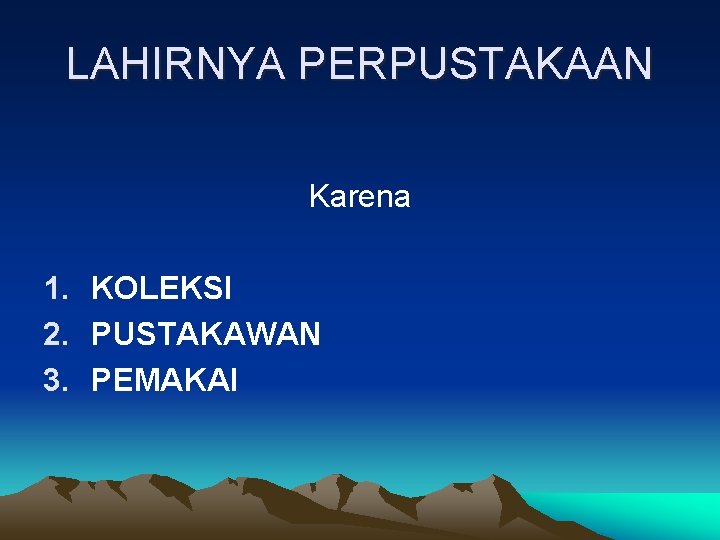 LAHIRNYA PERPUSTAKAAN

Karena

1. KOLEKSI
2. PUSTAKAWAN
3. PEMAKAI